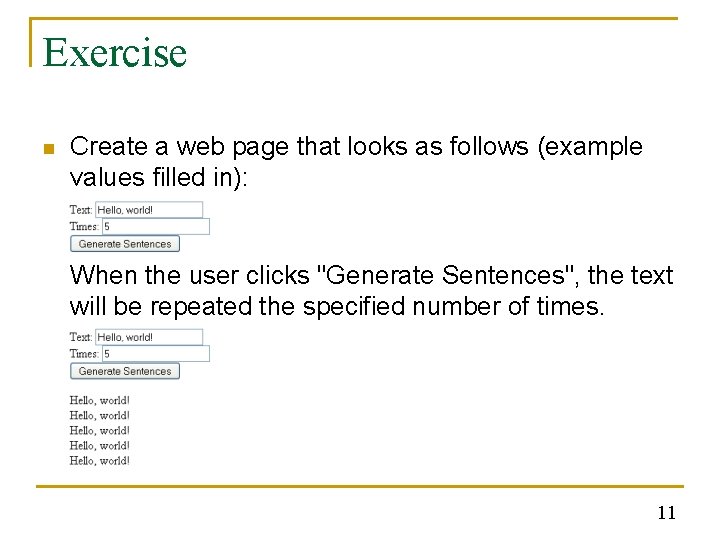 Exercise

Create a web page that looks as follows (example values filled in):

Text: Hello, world!
Times: 5
Generate Sentences

When the user clicks "Generate Sentences", the text will be repeated the specified number of times.

Text: Hello, world!
Times: 5
Generate Sentences

Hello, world!
Hello, world!
Hello, world!
Hello, world!
Hello, world!

11